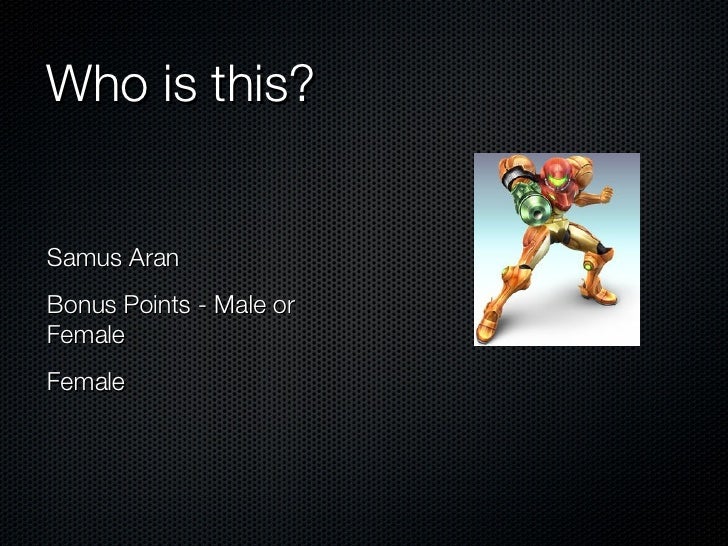 Who is this?

Samus Aran

Bonus Points - Male or Female

Female